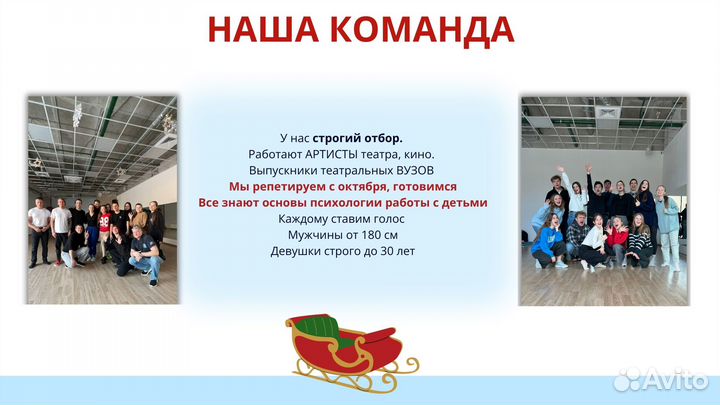 НАША КОМАНДА

У нас строгий отбор.
Работают АРТИСТЫ театра, кино.
Выпускники театральных ВУЗОВ
Мы репетируем с октября, готовимся
Все знают основы психологии работы с детьми
Каждому ставим голос
Мужчины от 180 см
Девушки строго до 30 лет

Avito